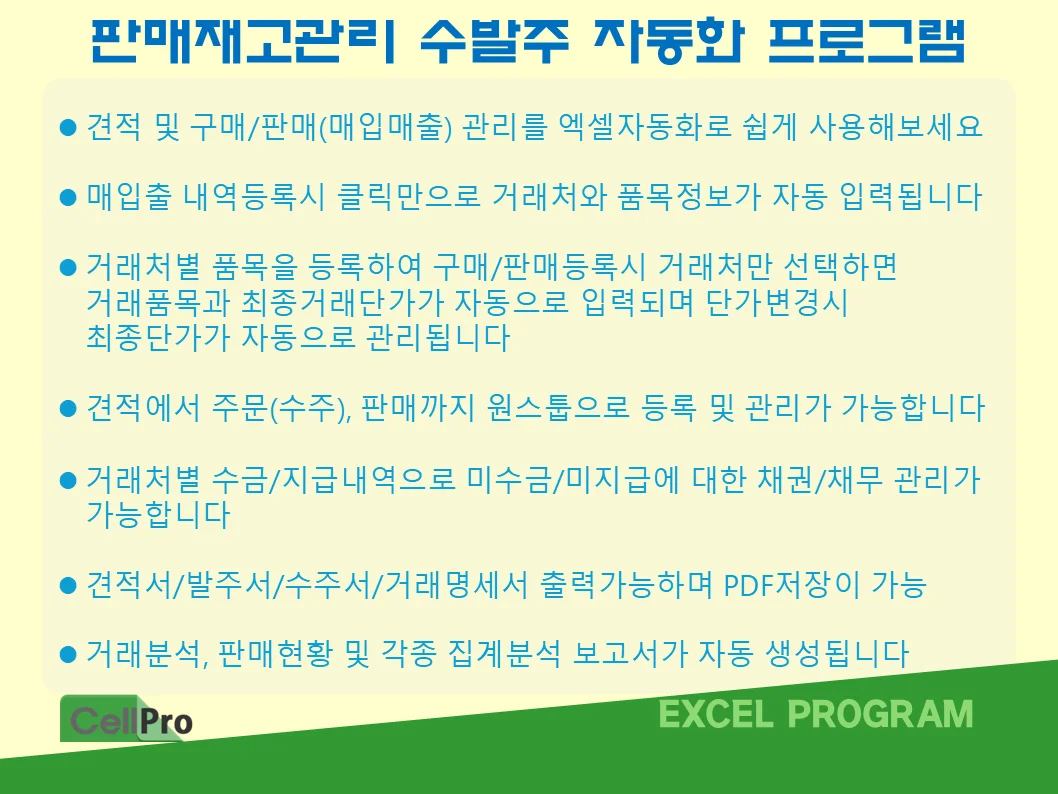 판매재고관리 수발주 자동화 프로그램

● 견적 및 구매/판매(매입매출) 관리를 엑셀자동화로 쉽게 사용해보세요

● 매입출 내역등록시 클릭만으로 거래처와 품목정보가 자동 입력됩니다

● 거래처별 품목을 등록하여 구매/판매등록시 거래처만 선택하면 거래품목과 최종거래단가가 자동으로 입력되며 단가변경시 최종단가가 자동으로 관리됩니다

● 견적에서 주문(수주), 판매까지 원스톱으로 등록 및 관리가 가능합니다

● 거래처별 수금/지급내역으로 미수금/미지급에 대한 채권/채무 관리가 가능합니다

● 견적서/발주서/수주서/거래명세서 출력가능하며 PDF저장이 가능

● 거래분석, 판매현황 및 각종 집계분석 보고서가 자동 생성됩니다

CellPro

EXCEL PROGRAM